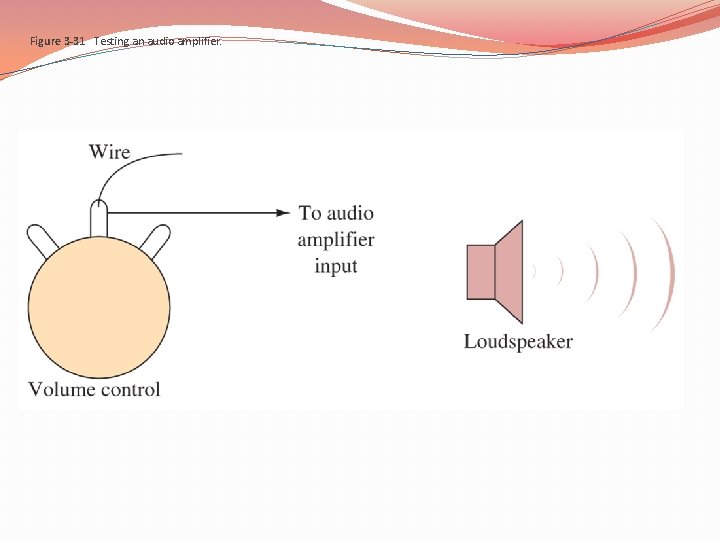 Figure 3-31 Testing an audio amplifier.

Wire

To audio amplifier input

Loudspeaker

Volume control